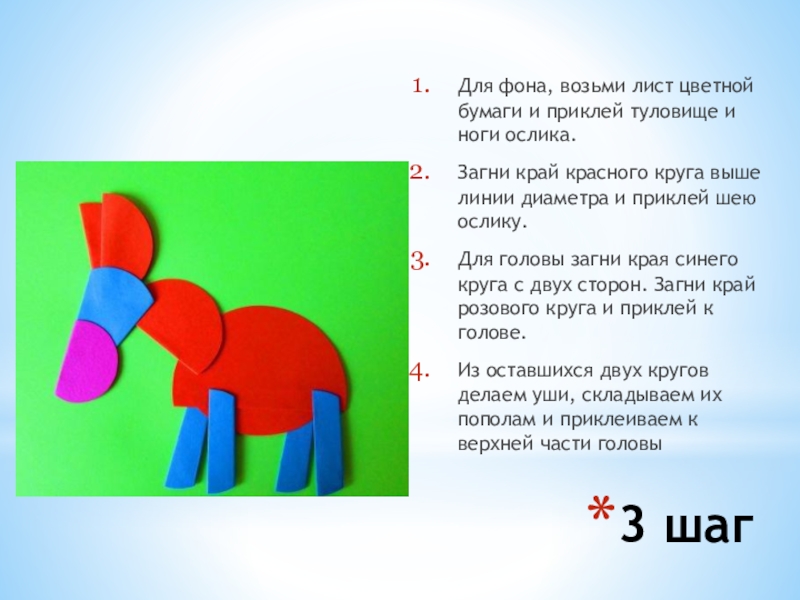 1. Для фона, возьми лист цветной бумаги и приклей туловище и ноги ослика.

2. Загни край красного круга выше линии диаметра и приклей шею ослику.

3. Для головы загни края синего круга с двух сторон. Загни край розового круга и приклей к голове.

4. Из оставшихся двух кругов делаем уши, складываем их пополам и приклеиваем к верхней части головы

*3 шаг